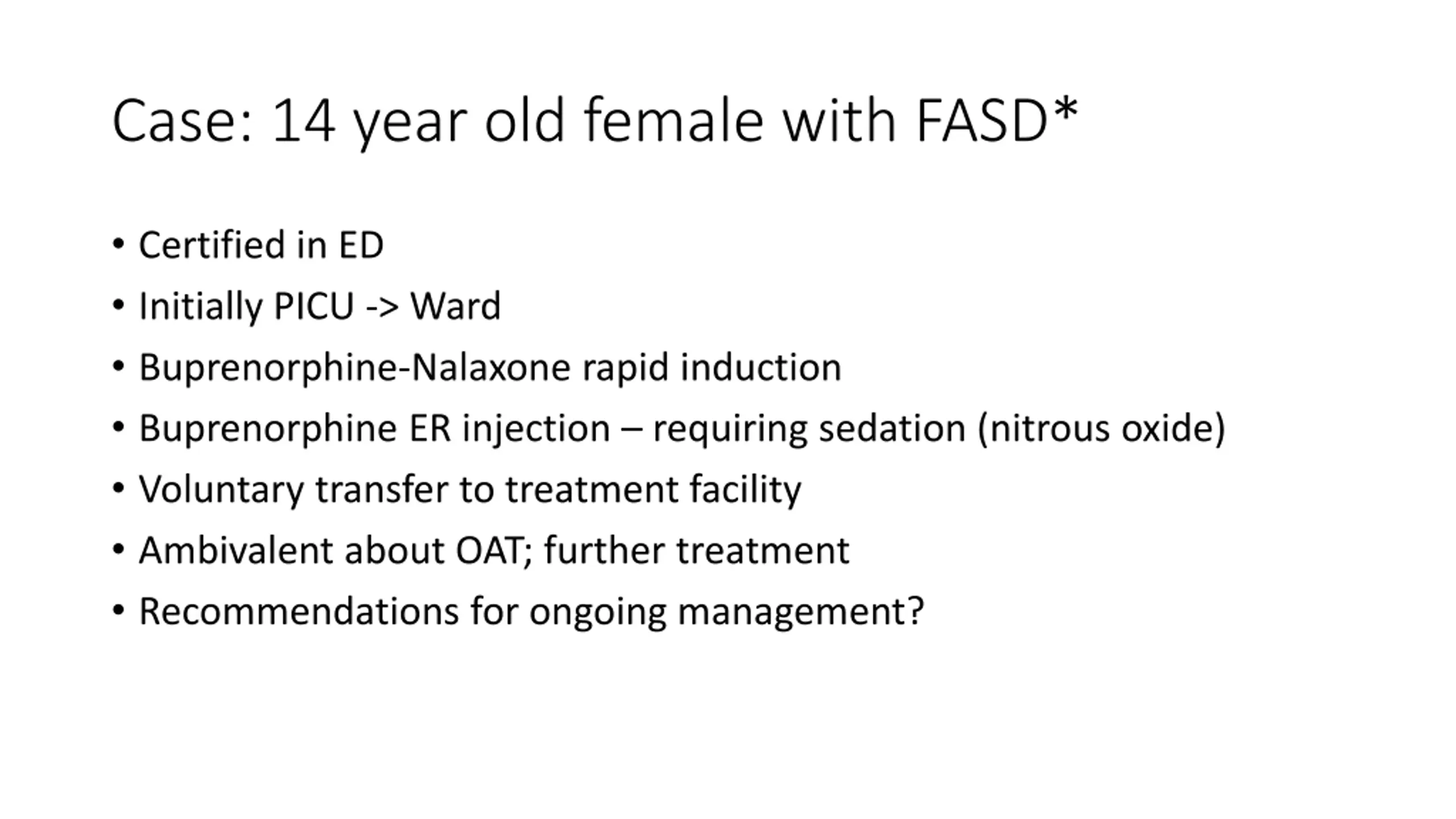 Case: 14 year old female with FASD*

• Certified in ED
• Initially PICU -> Ward
• Buprenorphine-Nalaxone rapid induction
• Buprenorphine ER injection – requiring sedation (nitrous oxide)
• Voluntary transfer to treatment facility
• Ambivalent about OAT; further treatment
• Recommendations for ongoing management?